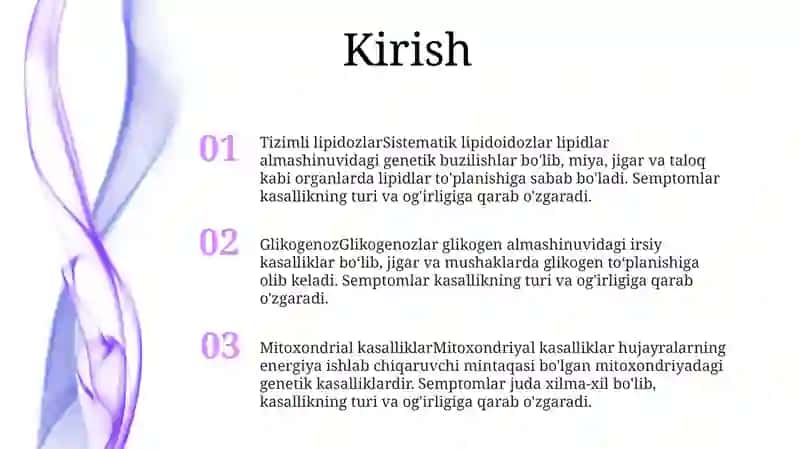 Kirish

01

Tizimli lipidozlarSistematik lipidoidozlar lipidlar almashinuvidagi genetik buzilishlar bo'lib, miya, jigar va taloq kabi organlarda lipidlar to'planishiga sabab bo'ladi. Semptomlar kasallikning turi va og'irligiga qarab o'zgaradi.

02

GlikogenozGlikogenozlar glikogen almashinuvidagi irsiy kasalliklar bo'lib, jigar va mushaklarda glikogen to'planishiga olib keladi. Semptomlar kasallikning turi va og'irligiga qarab o'zgaradi.

03

Mitoxondrial kasalliklarMitoxondriyal kasalliklar hujayralarning energiya ishlab chiqaruvchi mintaqasi bo'lgan mitoxondriyadagi genetik kasalliklardir. Semptomlar juda xilma-xil bo'lib, kasallikning turi va og'irligiga qarab o'zgaradi.